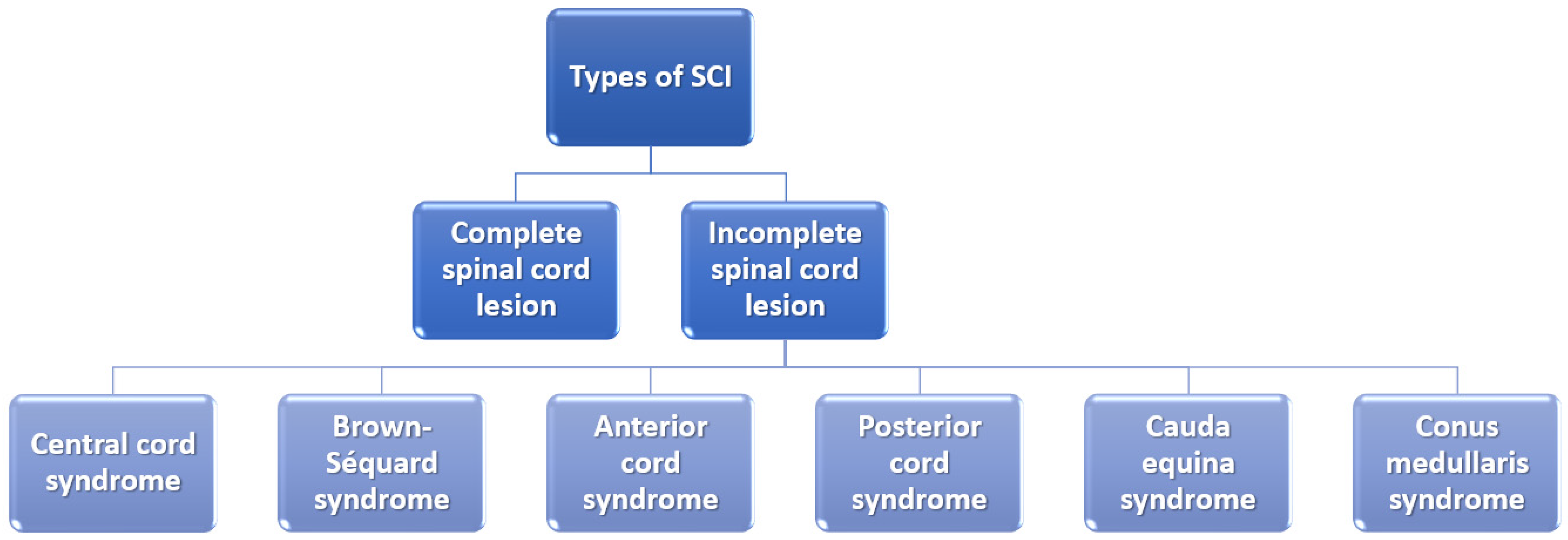 Types of SCI

Complete spinal cord lesion

Incomplete spinal cord lesion

Central cord syndrome

Brown-Séquard syndrome

Anterior cord syndrome

Posterior cord syndrome

Cauda equina syndrome

Conus medullaris syndrome